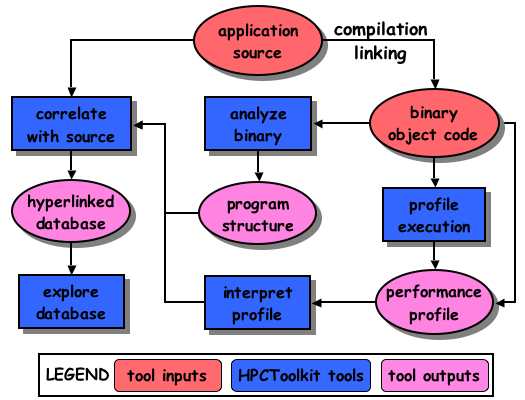 application source

compilation linking

correlate with source

analyze binary

binary object code

hyperlinked database

program structure

profile execution

explore database

interpret profile

performance profile

LEGEND

tool inputs

HPCToolkit tools

tool outputs